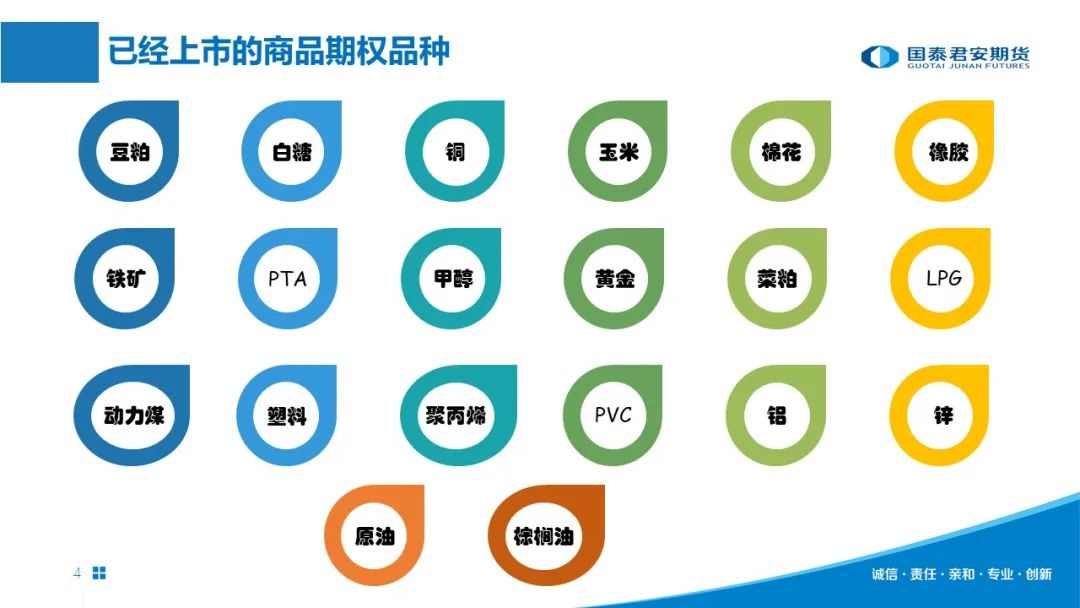 已经上市的商品期权品种

国泰君安期货
GUOTAI JUNAN FUTURES

豆粕
白糖
铜
玉米
棉花
橡胶

铁矿
PTA
甲醇
黄金
菜粕
LPG

动力煤
塑料
聚丙烯
PVC
铝
锌

原油
棕榈油

4

诚信 · 责任 · 亲和 · 专业 · 创新